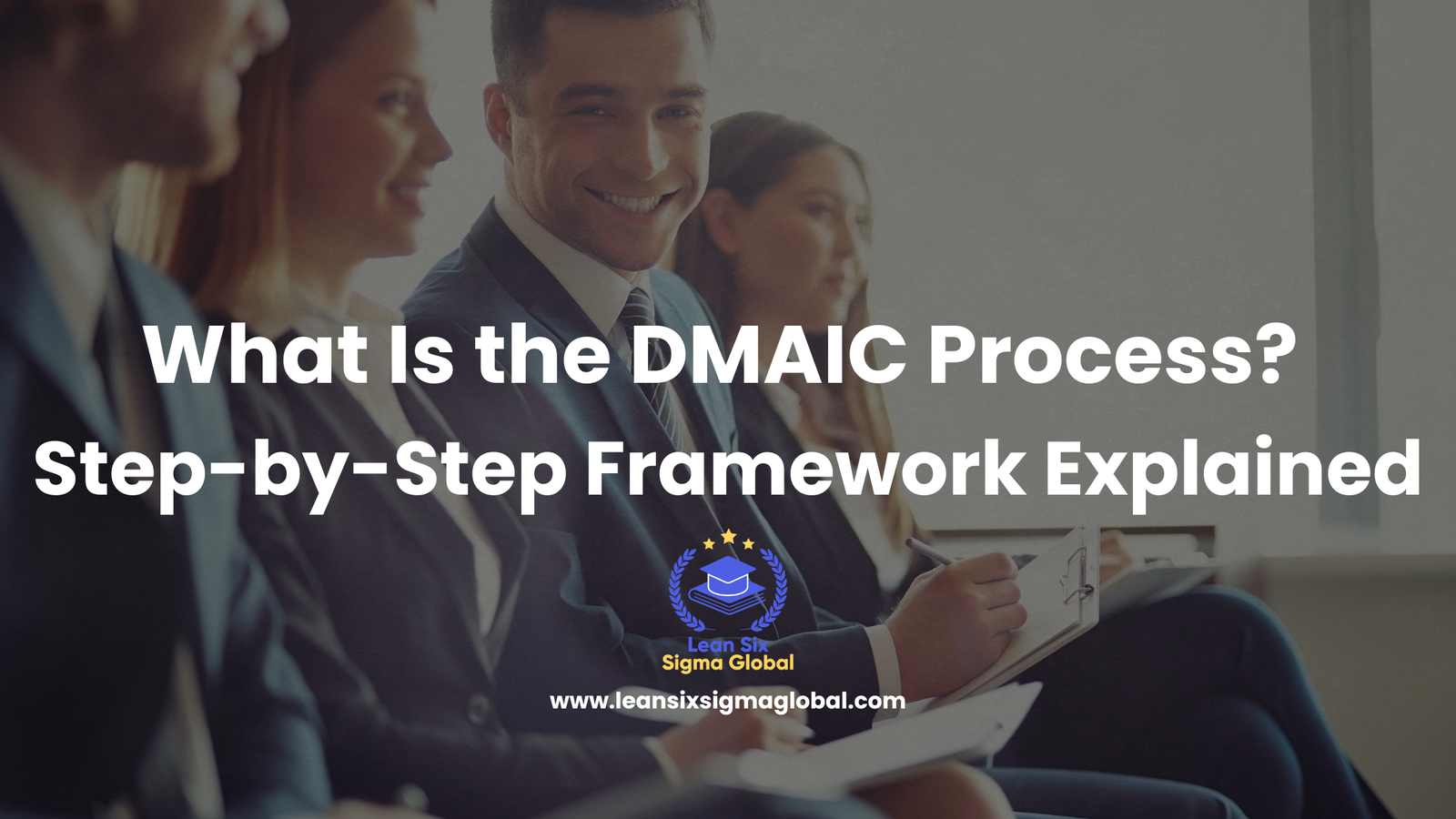 What Is the DMAIC Process?
Step-by-Step Framework Explained

Lean Six
Sigma Global

www.leansixsigmaglobal.com